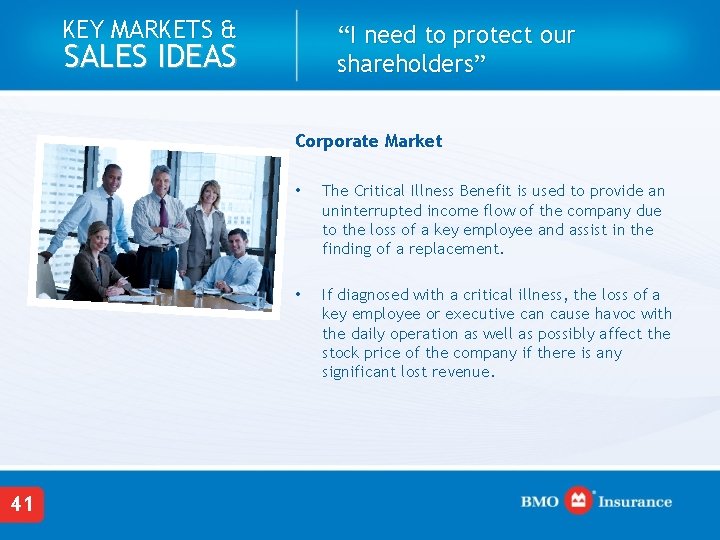 KEY MARKETS &
SALES IDEAS

“I need to protect our shareholders”

Corporate Market

• The Critical Illness Benefit is used to provide an uninterrupted income flow of the company due to the loss of a key employee and assist in the finding of a replacement.

• If diagnosed with a critical illness, the loss of a key employee or executive can cause havoc with the daily operation as well as possibly affect the stock price of the company if there is any significant lost revenue.

41

BMO Insurance